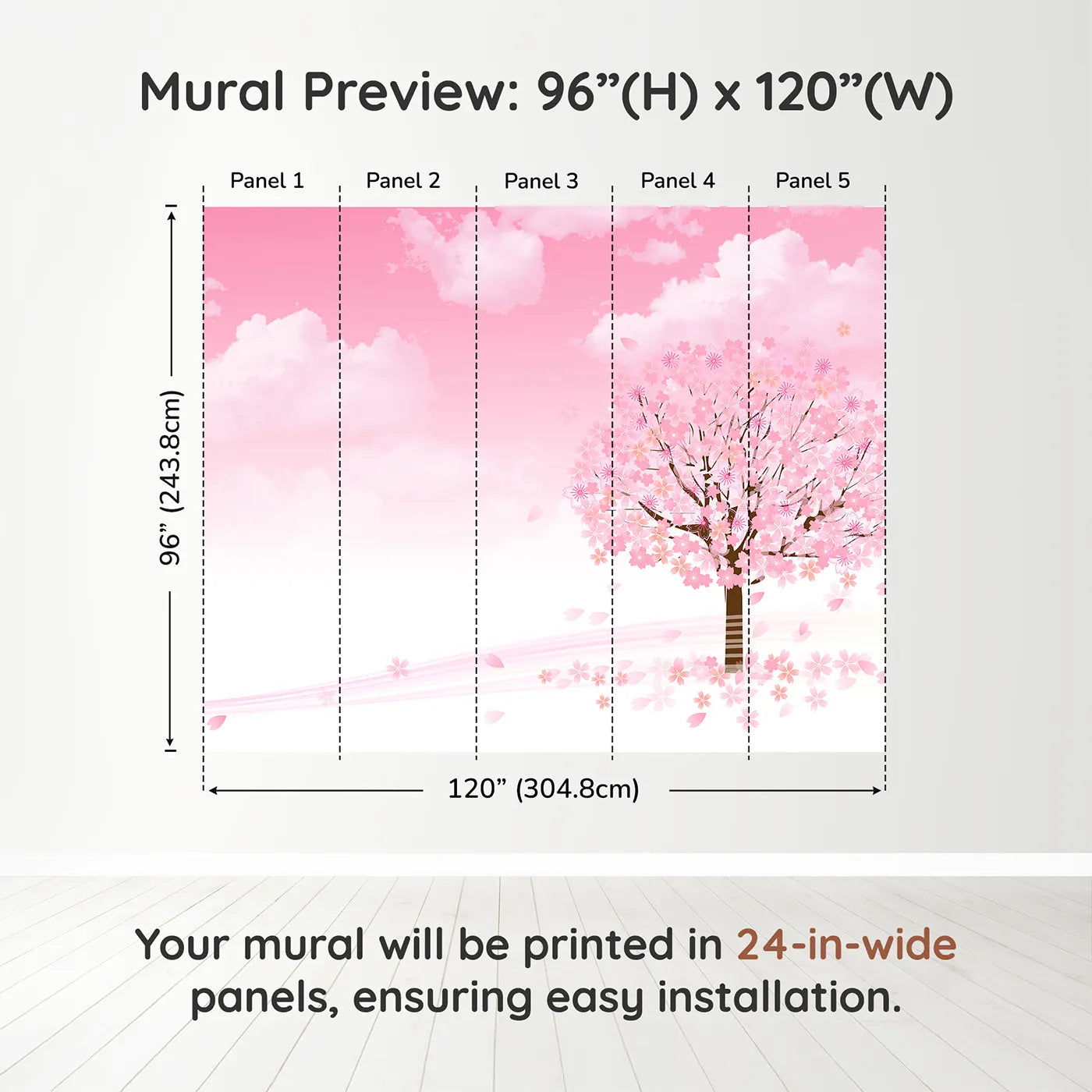 Mural Preview: 96”(H) x 120”(W)

Panel 1 Panel 2 Panel 3 Panel 4 Panel 5

96” (243.8cm)

120” (304.8cm)

Your mural will be printed in 24-in-wide panels, ensuring easy installation.